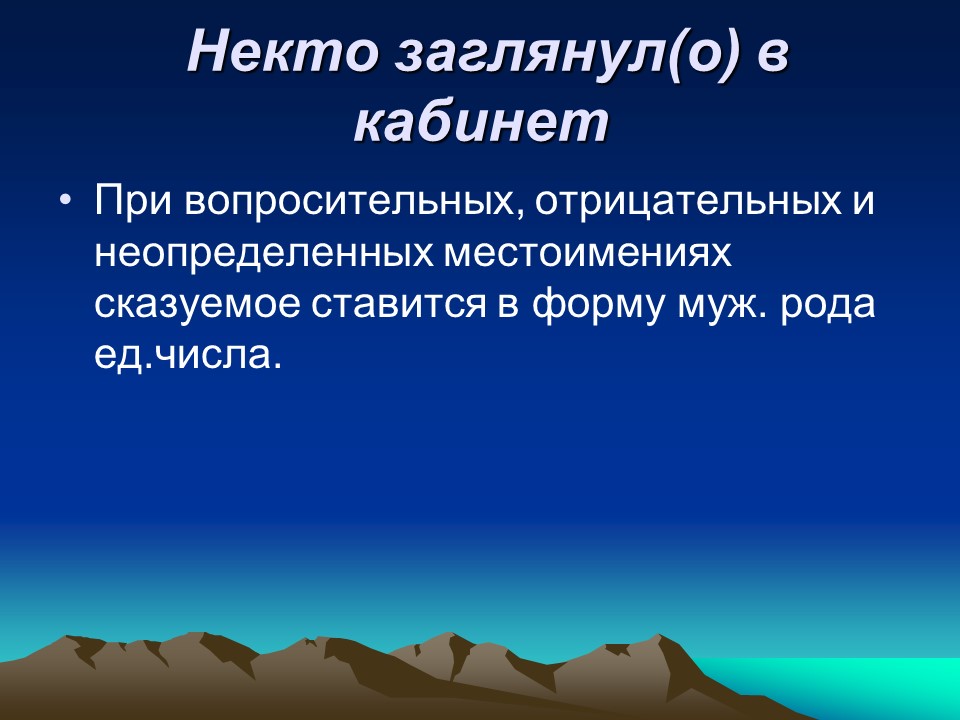 Некто заглянул(о) в кабинет

• При вопросительных, отрицательных и неопределенных местоимениях сказуемое ставится в форму муж. рода ед.числа.